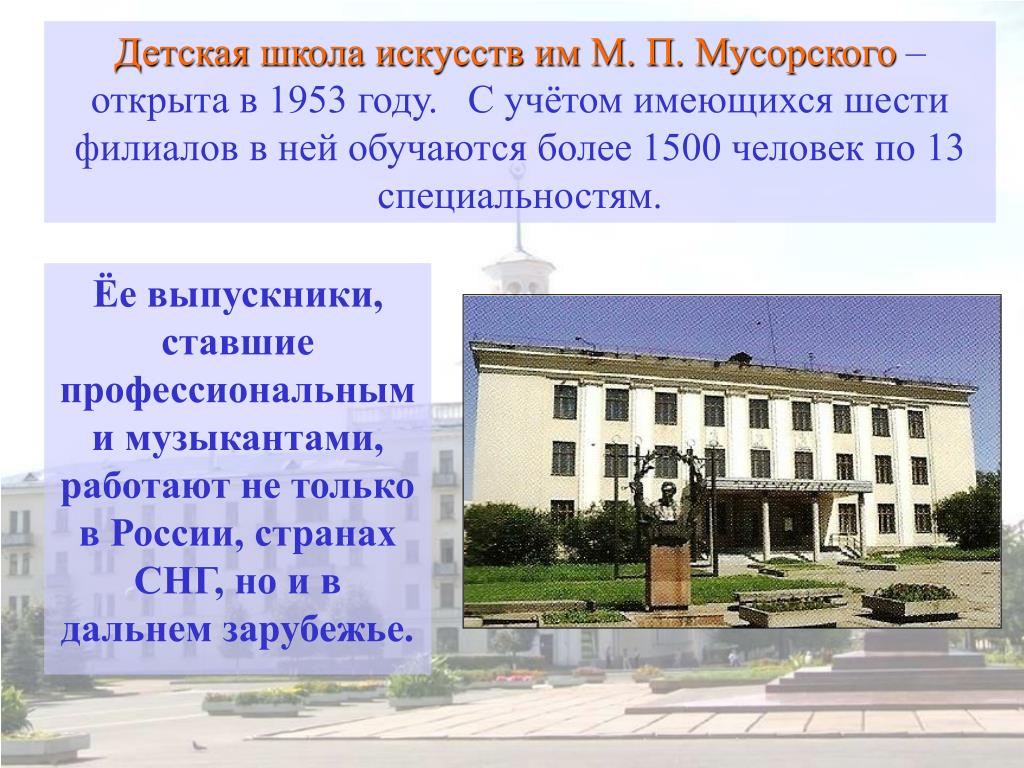 Детская школа искусств им М. П. Мусорского – открыта в 1953 году.   С учётом имеющихся шести филиалов в ней обучаются более 1500 человек по 13 специальностям.

Ёе выпускники, ставшие профессиональными музыкантами, работают не только в России, странах СНГ, но и в дальнем зарубежье.